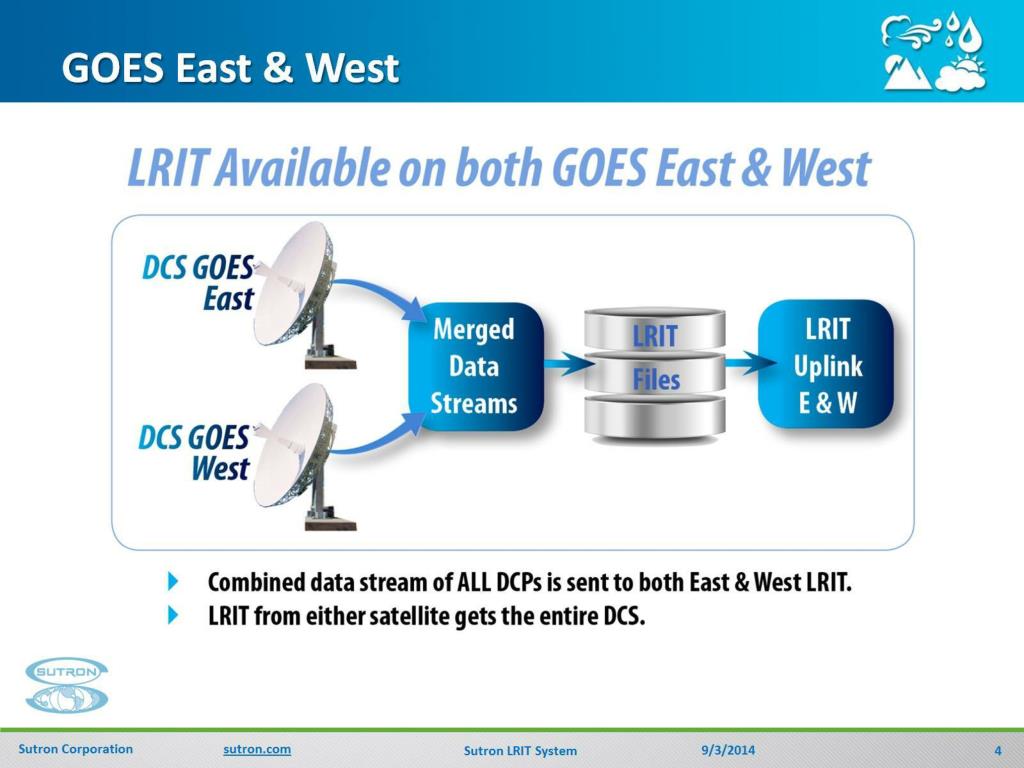 GOES East & West

LRIT Available on both GOES East & West

DCS GOES East

DCS GOES West

Merged Data Streams

LRIT Files

LRIT Uplink E & W

Combined data stream of ALL DCPs is sent to both East & West LRIT.

LRIT from either satellite gets the entire DCS.

SUTRON

Sutron Corporation sutron.com Sutron LRIT System 9/3/2014 4